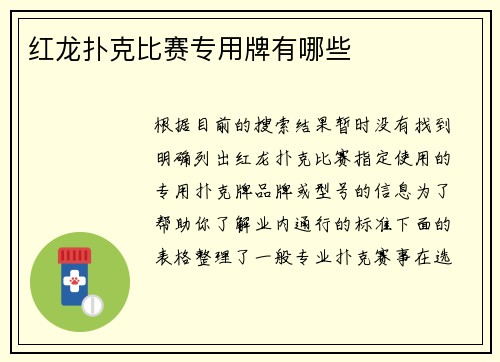 红龙扑克比赛专用牌有哪些

根据目前的搜索结果暂时没有找到明确列出红龙扑克比赛指定使用的专用扑克牌品牌或型号的信息为了帮助你了解业内通行的标准下面的表格整理了一般专业扑克赛事在选